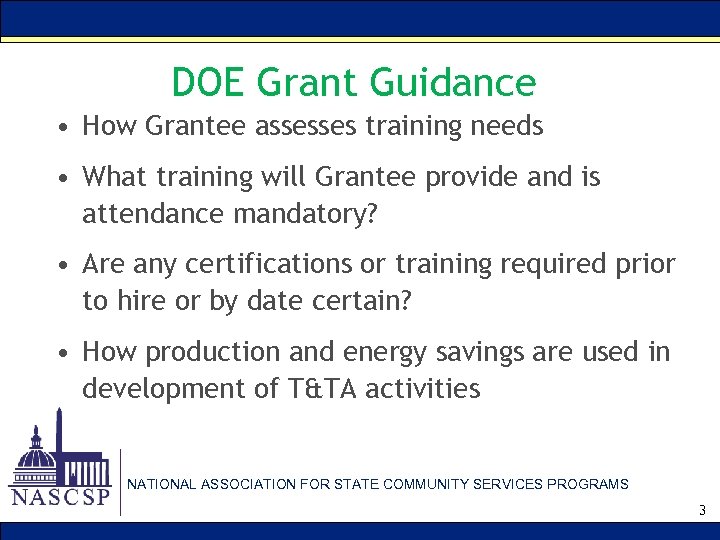 DOE Grant Guidance

• How Grantee assesses training needs

• What training will Grantee provide and is attendance mandatory?

• Are any certifications or training required prior to hire or by date certain?

• How production and energy savings are used in development of T&TA activities

NASCSP

NATIONAL ASSOCIATION FOR STATE COMMUNITY SERVICES PROGRAMS

3